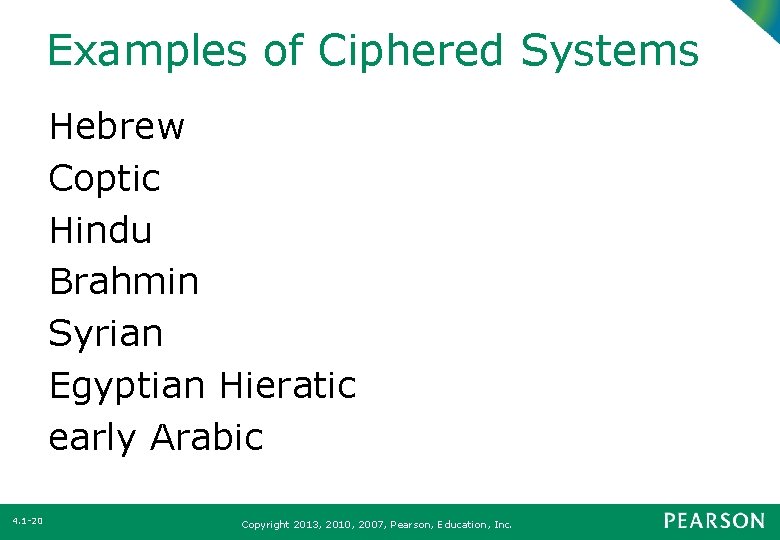 Examples of Ciphered Systems

Hebrew
Coptic
Hindu
Brahmin
Syrian
Egyptian Hieratic
early Arabic

4.1-20

Copyright 2013, 2010, 2007, Pearson, Education, Inc.

PEARSON